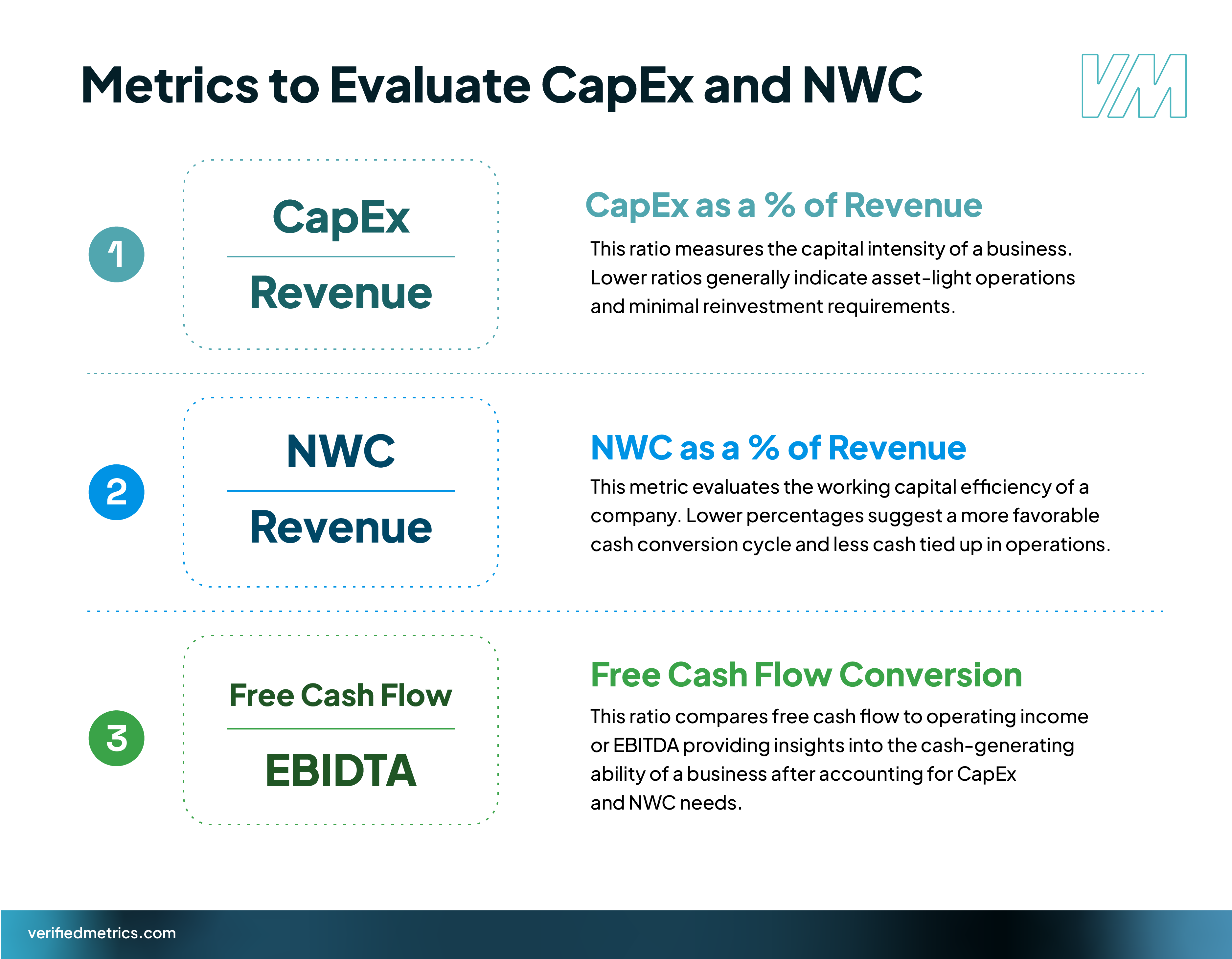 Metrics to Evaluate CapEx and NWC

VM

1

$\frac{\text{CapEx}}{\text{Revenue}}$

CapEx as a % of Revenue

This ratio measures the capital intensity of a business. Lower ratios generally indicate asset-light operations and minimal reinvestment requirements.

2

$\frac{\text{NWC}}{\text{Revenue}}$

NWC as a % of Revenue

This metric evaluates the working capital efficiency of a company. Lower percentages suggest a more favorable cash conversion cycle and less cash tied up in operations.

3

$\frac{\text{Free Cash Flow}}{\text{EBIDTA}}$

Free Cash Flow Conversion

This ratio compares free cash flow to operating income or EBITDA providing insights into the cash-generating ability of a business after accounting for CapEx and NWC needs.

verifiedmetrics.com